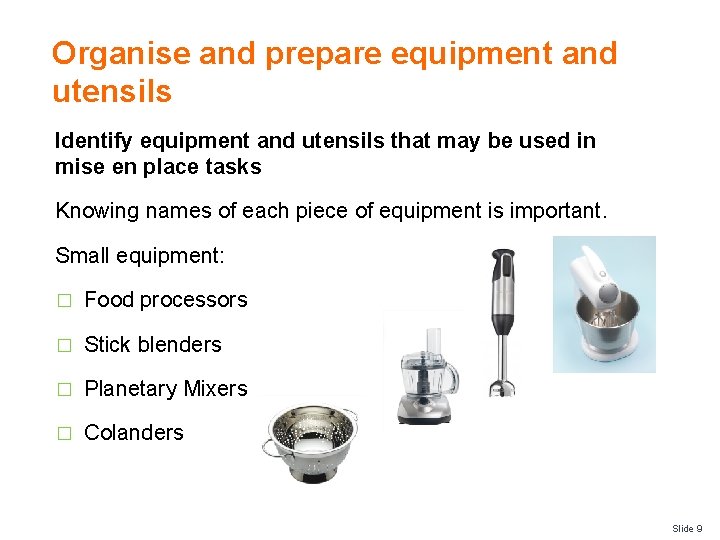 Organise and prepare equipment and utensils

Identify equipment and utensils that may be used in mise en place tasks

Knowing names of each piece of equipment is important.

Small equipment:

□ Food processors

□ Stick blenders

□ Planetary Mixers

□ Colanders

Slide 9